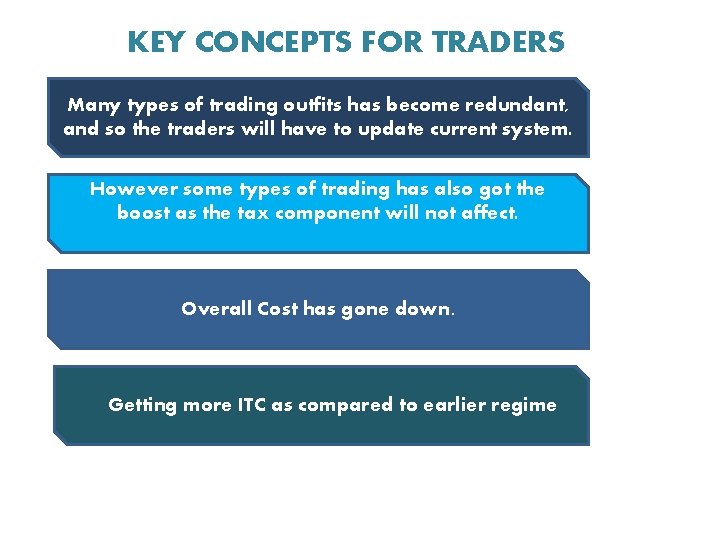 KEY CONCEPTS FOR TRADERS

Many types of trading outfits has become redundant, and so the traders will have to update current system.

However some types of trading has also got the boost as the tax component will not affect.

Overall Cost has gone down.

Getting more ITC as compared to earlier regime